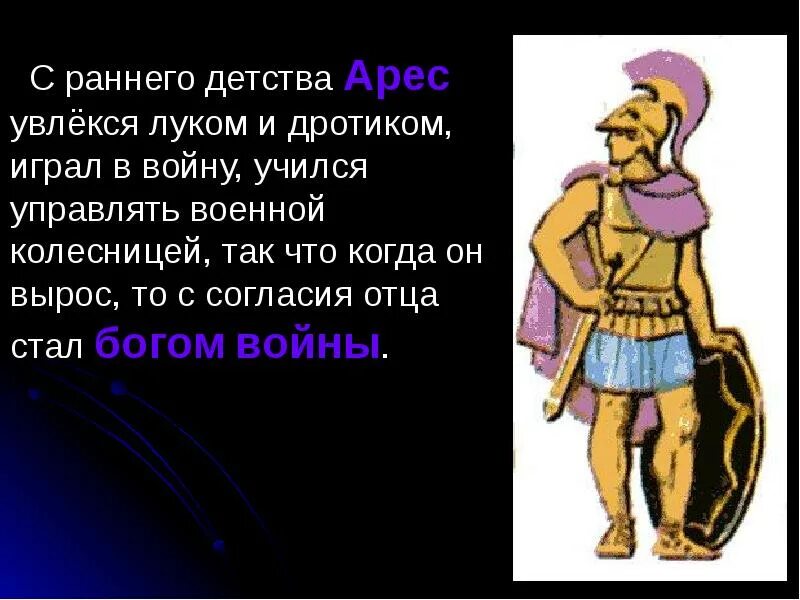 С раннего детства Арес увлёкся луком и дротиком, играл в войну, учился управлять военной колесницей, так что когда он вырос, то с согласия отца стал богом войны.